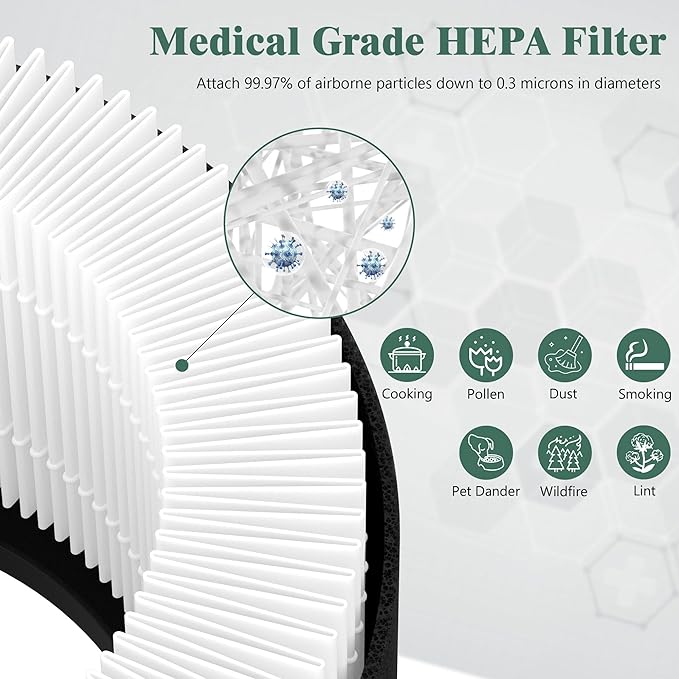 Medical Grade HEPA Filter

Attach 99.97% of airborne particles down to 0.3 microns in diameters

Cooking
Pollen
Dust
Smoking
Pet Dander
Wildfire
Lint